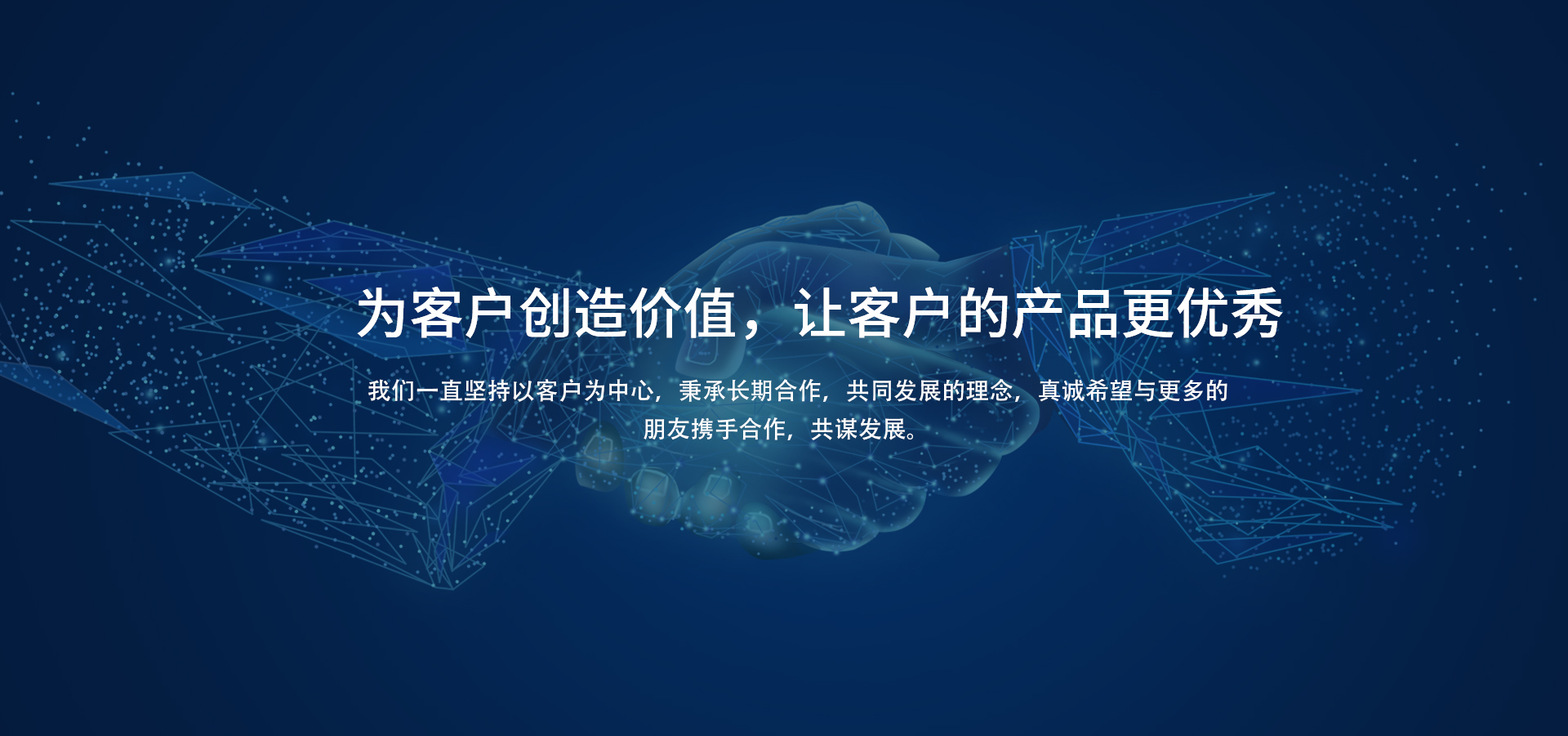 为客户创造价值，让客户的产品更优秀

我们一直坚持以客户为中心，秉承长期合作，共同发展的理念，真诚希望与更多的朋友携手合作，共谋发展。